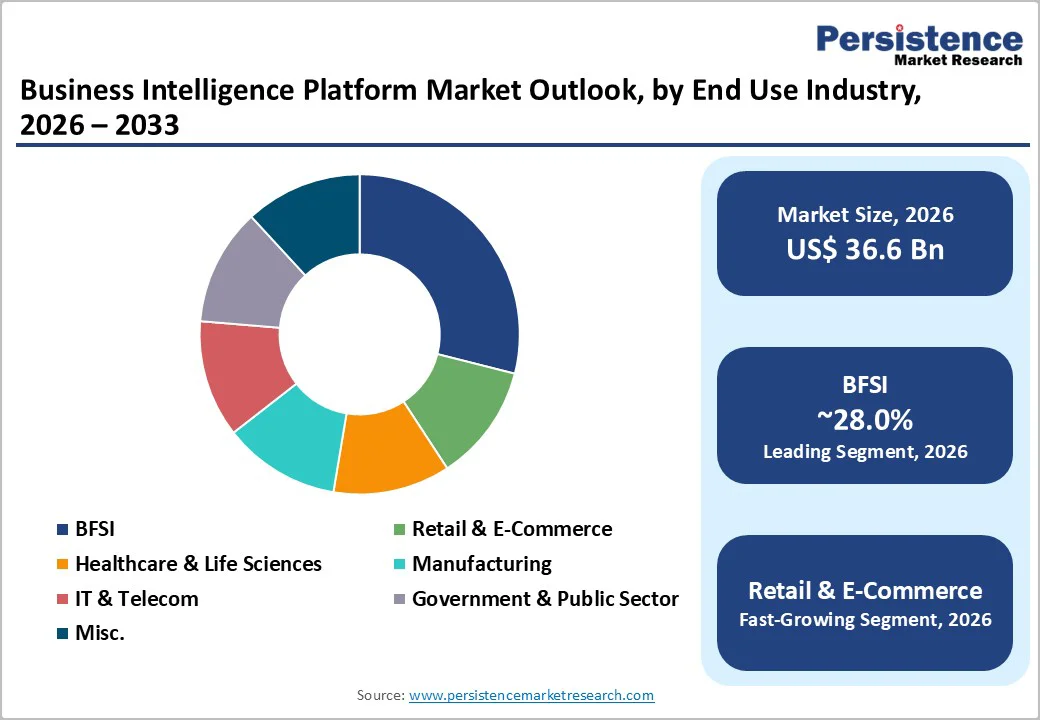 Persistence
Market Research

Business Intelligence Platform Market Outlook, by End Use Industry, 2026 – 2033

BFSI
Retail & E-Commerce
Healthcare & Life Sciences
Manufacturing
IT & Telecom
Government & Public Sector
Misc.

Market Size, 2026
US$ 36.6 Bn

BFSI
~28.0%
Leading Segment, 2026

Retail & E-Commerce
Fast-Growing Segment, 2026

Source: www.persistencemarketresearch.com